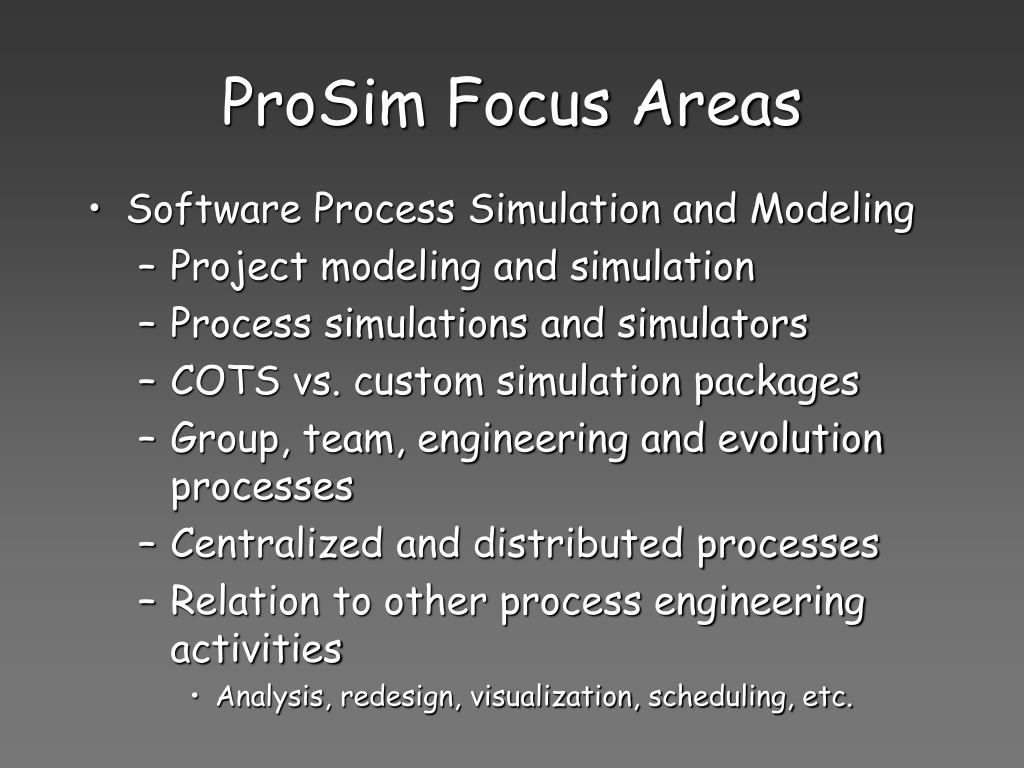 ProSim Focus Areas

• Software Process Simulation and Modeling
– Project modeling and simulation
– Process simulations and simulators
– COTS vs. custom simulation packages
– Group, team, engineering and evolution processes
– Centralized and distributed processes
– Relation to other process engineering activities
• Analysis, redesign, visualization, scheduling, etc.